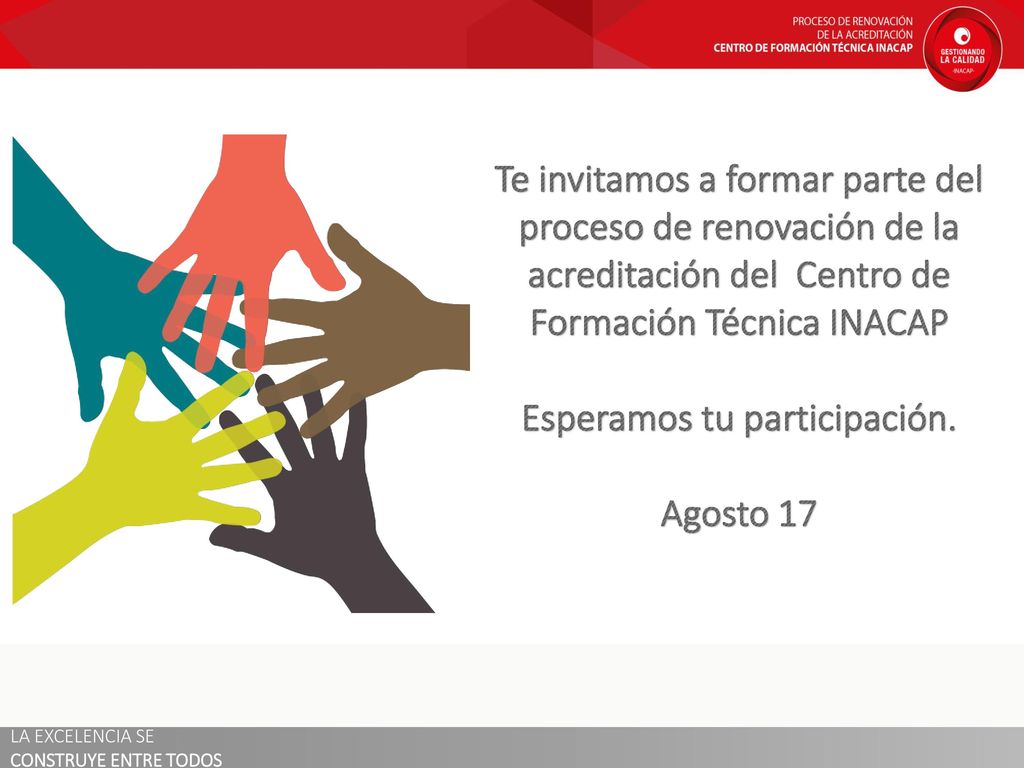 PROCESO DE RENOVACIÓN
DE LA ACREDITACIÓN
CENTRO DE FORMACIÓN TÉCNICA INACAP

GESTIONANDO LA CALIDAD
INACAP

Te invitamos a formar parte del proceso de renovación de la acreditación del Centro de Formación Técnica INACAP

Esperamos tu participación.

Agosto 17

LA EXCELENCIA SE
CONSTRUYE ENTRE TODOS